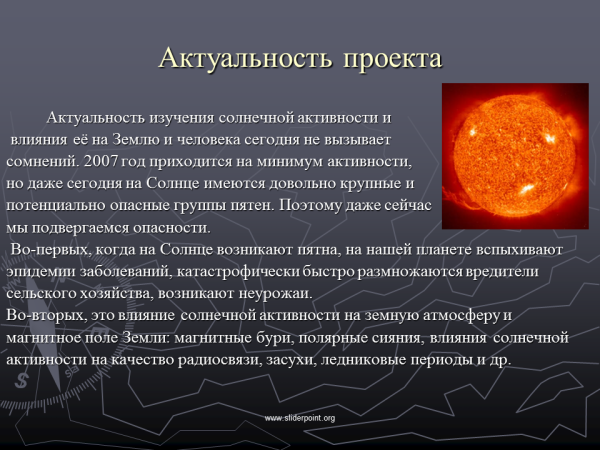 Актуальность проекта

Актуальность изучения солнечной активности и влияния её на Землю и человека сегодня не вызывает сомнений. 2007 год приходится на минимум активности, но даже сегодня на Солнце имеются довольно крупные и потенциально опасные группы пятен. Поэтому даже сейчас мы подвергаемся опасности.

Во-первых, когда на Солнце возникают пятна, на нашей планете вспыхивают эпидемии заболеваний, катастрофически быстро размножаются вредители сельского хозяйства, возникают неурожаи.

Во-вторых, это влияние солнечной активности на земную атмосферу и магнитное поле Земли: магнитные бури, полярные сияния, влияния солнечной активности на качество радиосвязи, засухи, ледниковые периоды и др.

www.sliderpoint.org